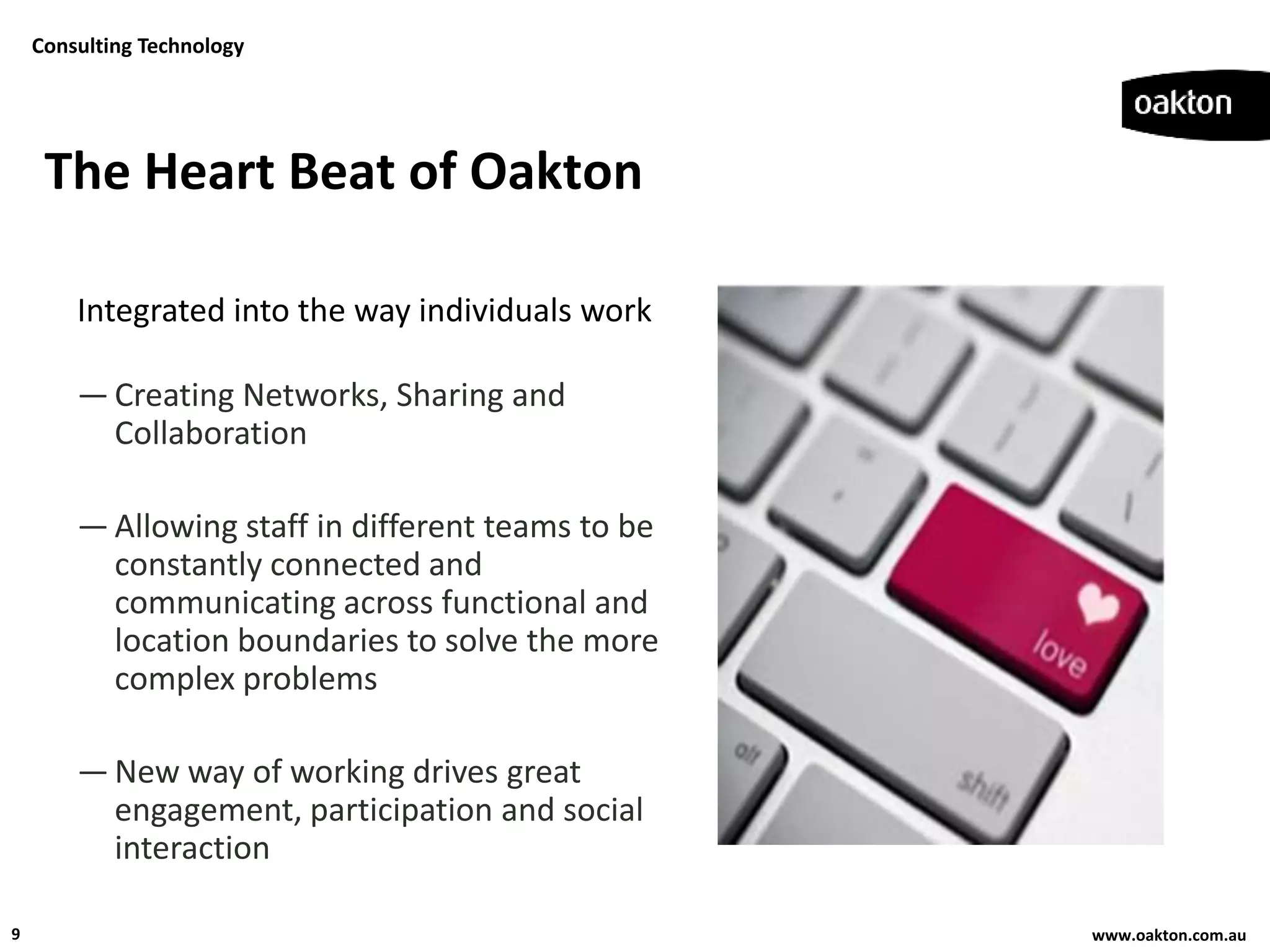 Consulting Technology

oakton

The Heart Beat of Oakton

Integrated into the way individuals work

— Creating Networks, Sharing and Collaboration

— Allowing staff in different teams to be constantly connected and communicating across functional and location boundaries to solve the more complex problems

— New way of working drives great engagement, participation and social interaction

love

alt

shift

9

www.oakton.com.au